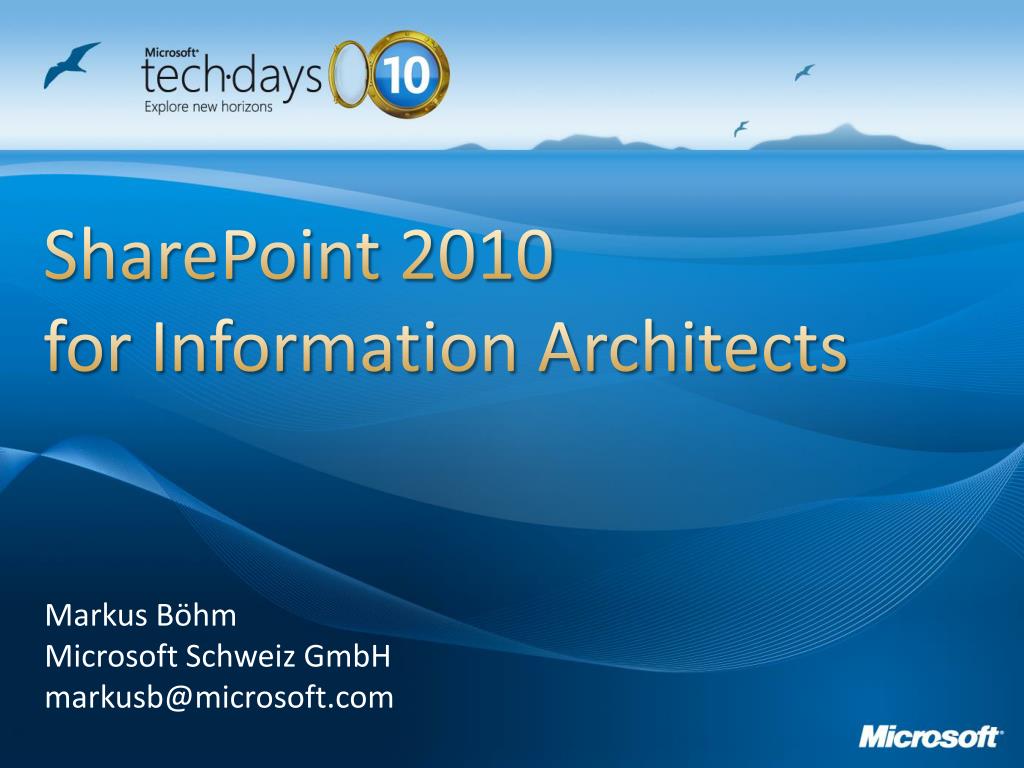 Microsoft® tech·days 10
Explore new horizons

SharePoint 2010
for Information Architects

Markus Böhm
Microsoft Schweiz GmbH
markusb@microsoft.com

Microsoft®